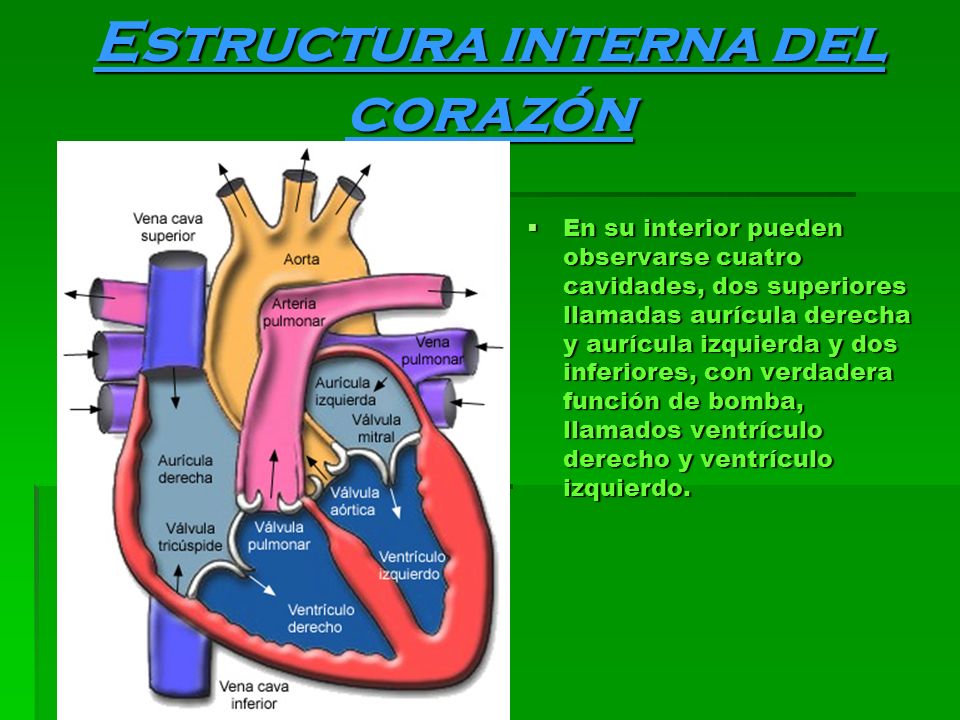 ESTRUCTURA INTERNA DEL CORAZÓN

Vena cava superior
Aorta
Arteria pulmonar
Vena pulmonar
Aurícula izquierda
Válvula mitral
Aurícula derecha
Válvula aórtica
Válvula tricúspide
Válvula pulmonar
Ventrículo izquierdo
Ventrículo derecho
Vena cava inferior

▪ En su interior pueden observarse cuatro cavidades, dos superiores llamadas aurícula derecha y aurícula izquierda y dos inferiores, con verdadera función de bomba, llamados ventrículo derecho y ventrículo izquierdo.